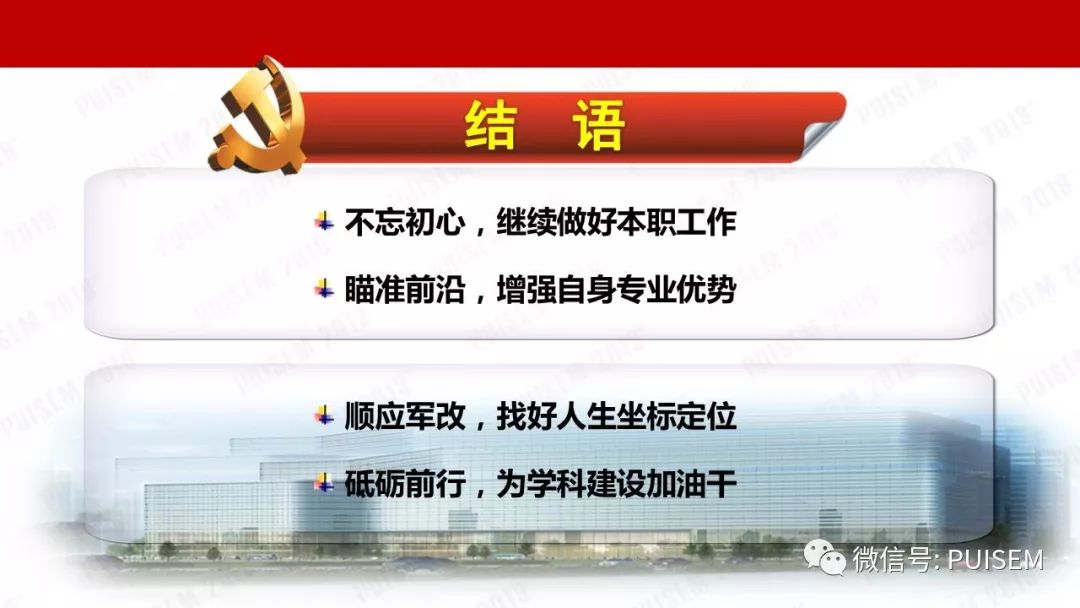 结 语

不忘初心，继续做好本职工作

瞄准前沿，增强自身专业优势

顺应军改，找好人生坐标定位

砥砺前行，为学科建设加油干

PUISEM 2018

微信号: PUISEM